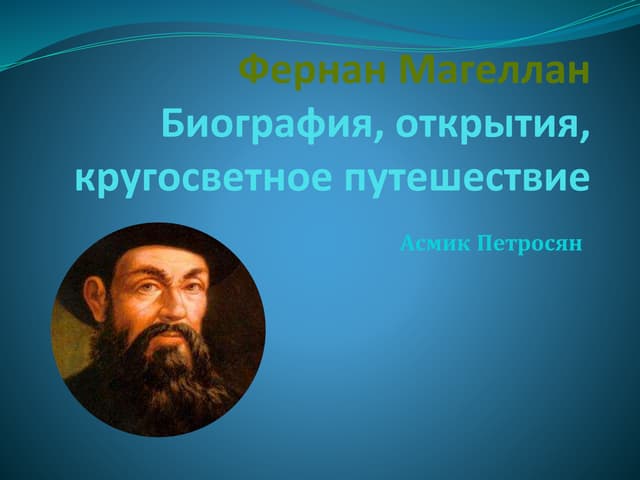 Фернан Магеллан
Биография, открытия, кругосветное путешествие

Асмик Петросян